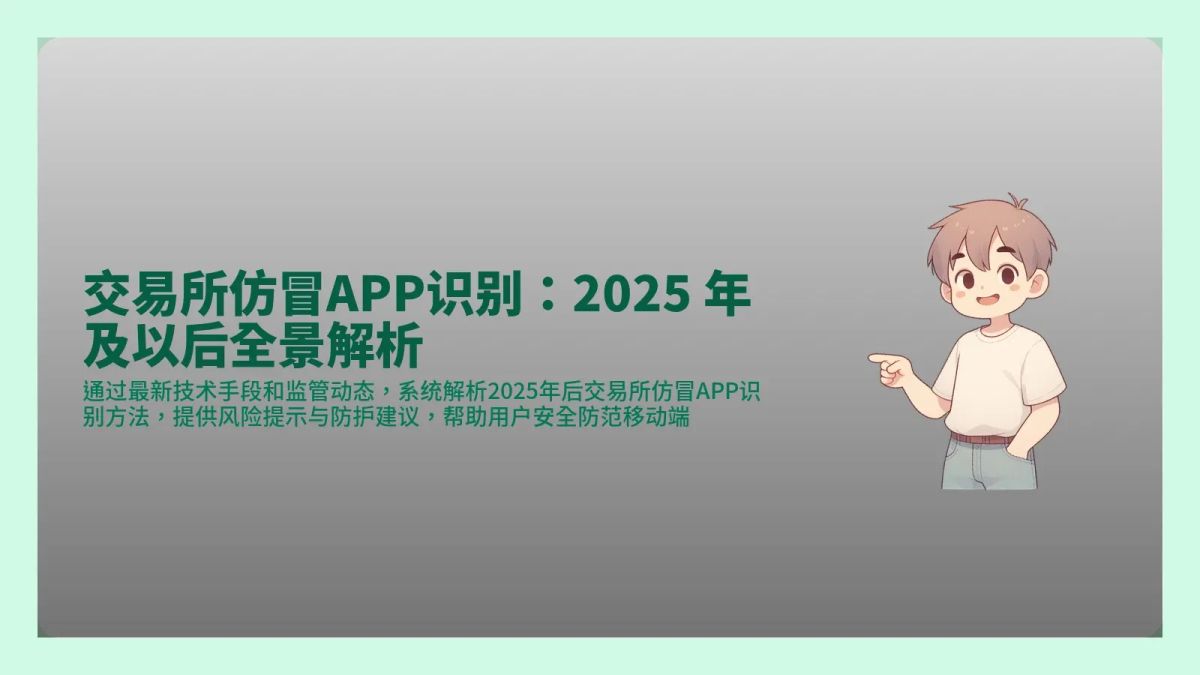 交易所仿冒APP识别：2025 年及以后全景解析

通过最新技术手段和监管动态，系统解析2025年后交易所仿冒APP识别方法，提供风险提示与防护建议，帮助用户安全防范移动端